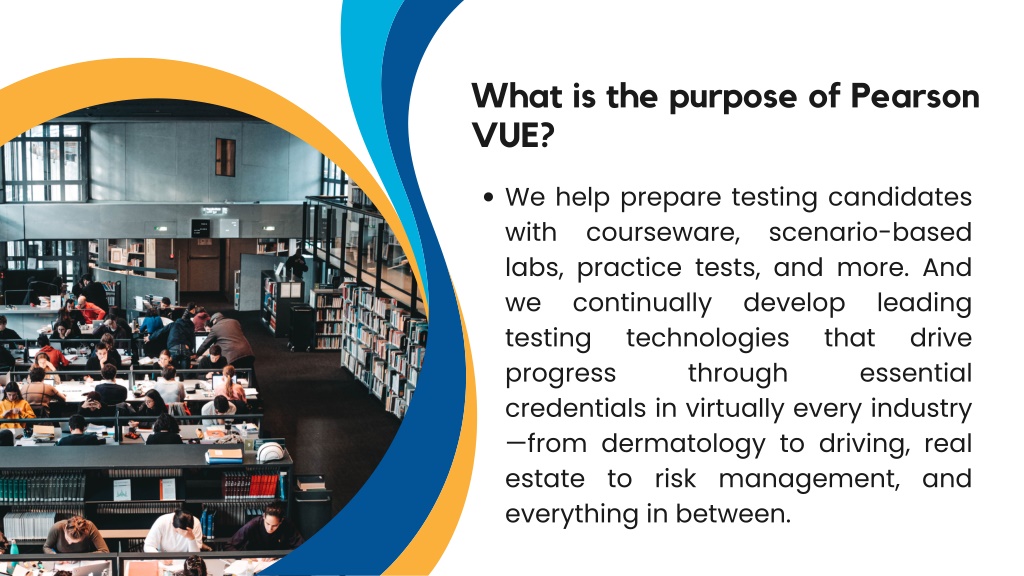 What is the purpose of Pearson VUE?

• We help prepare testing candidates with courseware, scenario-based labs, practice tests, and more. And we continually develop leading testing technologies that drive progress through essential credentials in virtually every industry —from dermatology to driving, real estate to risk management, and everything in between.